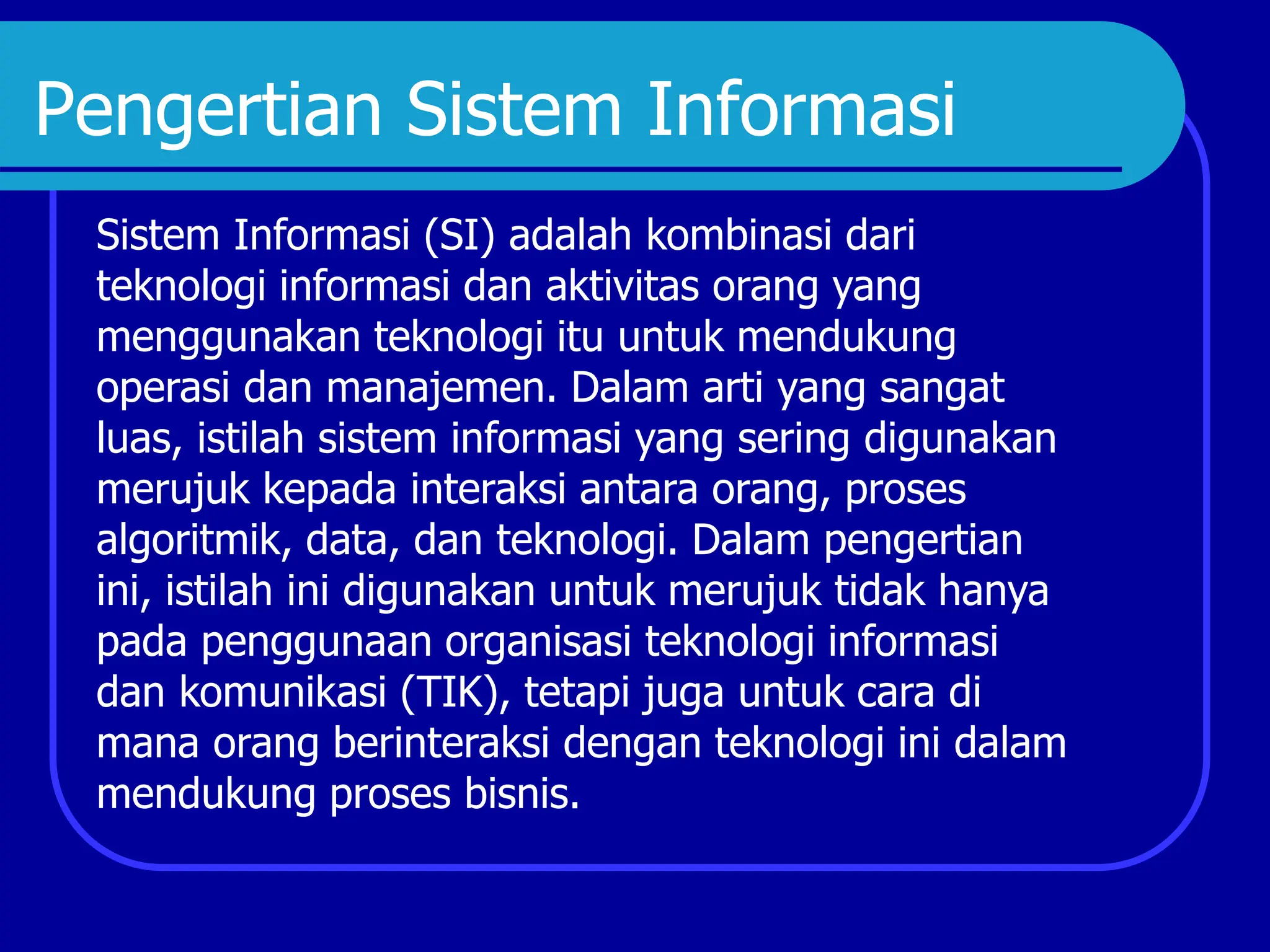 Pengertian Sistem Informasi

Sistem Informasi (SI) adalah kombinasi dari teknologi informasi dan aktivitas orang yang menggunakan teknologi itu untuk mendukung operasi dan manajemen. Dalam arti yang sangat luas, istilah sistem informasi yang sering digunakan merujuk kepada interaksi antara orang, proses algoritmik, data, dan teknologi. Dalam pengertian ini, istilah ini digunakan untuk merujuk tidak hanya pada penggunaan organisasi teknologi informasi dan komunikasi (TIK), tetapi juga untuk cara di mana orang berinteraksi dengan teknologi ini dalam mendukung proses bisnis.